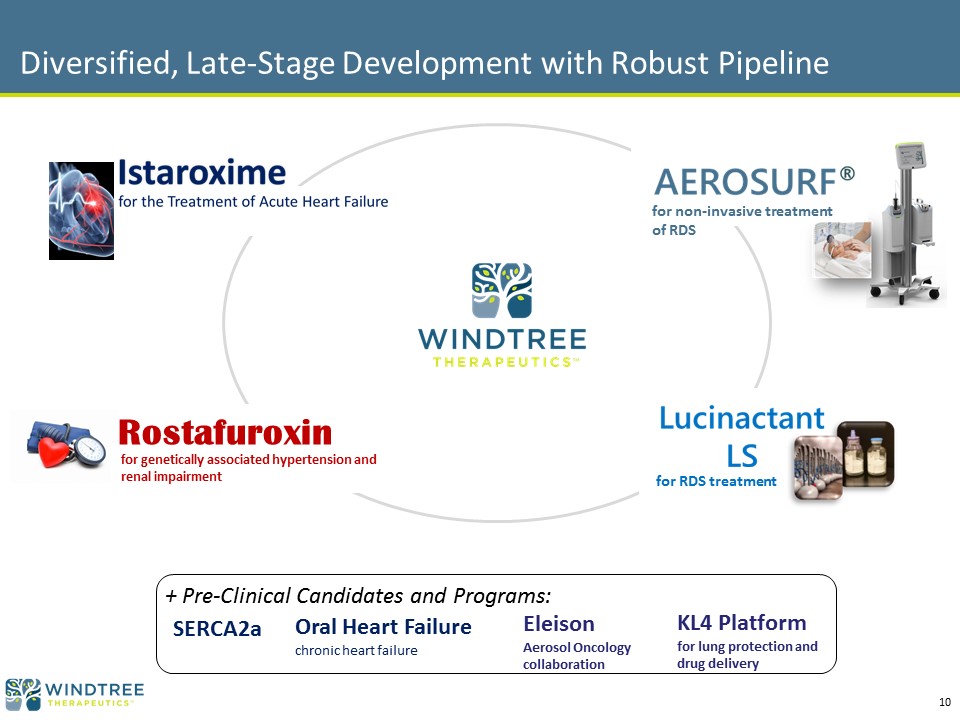 Diversified, Late-Stage Development with Robust Pipeline

Istaroxime
for the Treatment of Acute Heart Failure

AEROSURF®
for non-invasive treatment of RDS

WINDTREE
THERAPEUTICS™

Rostafuroxin
for genetically associated hypertension and renal impairment

Lucinactant LS
for RDS treatment

+ Pre-Clinical Candidates and Programs:

SERCA2a

Oral Heart Failure
chronic heart failure

Eleison
Aerosol Oncology collaboration

KL4 Platform
for lung protection and drug delivery

WINDTREE
THERAPEUTICS™

10